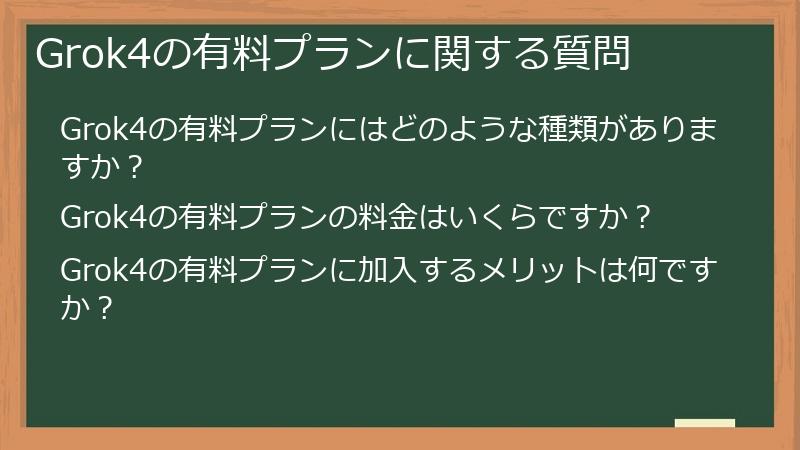 Grok4の有料プランに関する質問

Grok4の有料プランにはどのような種類がありますか？

Grok4の有料プランの料金はいくらですか？

Grok4の有料プランに加入するメリットは何ですか？